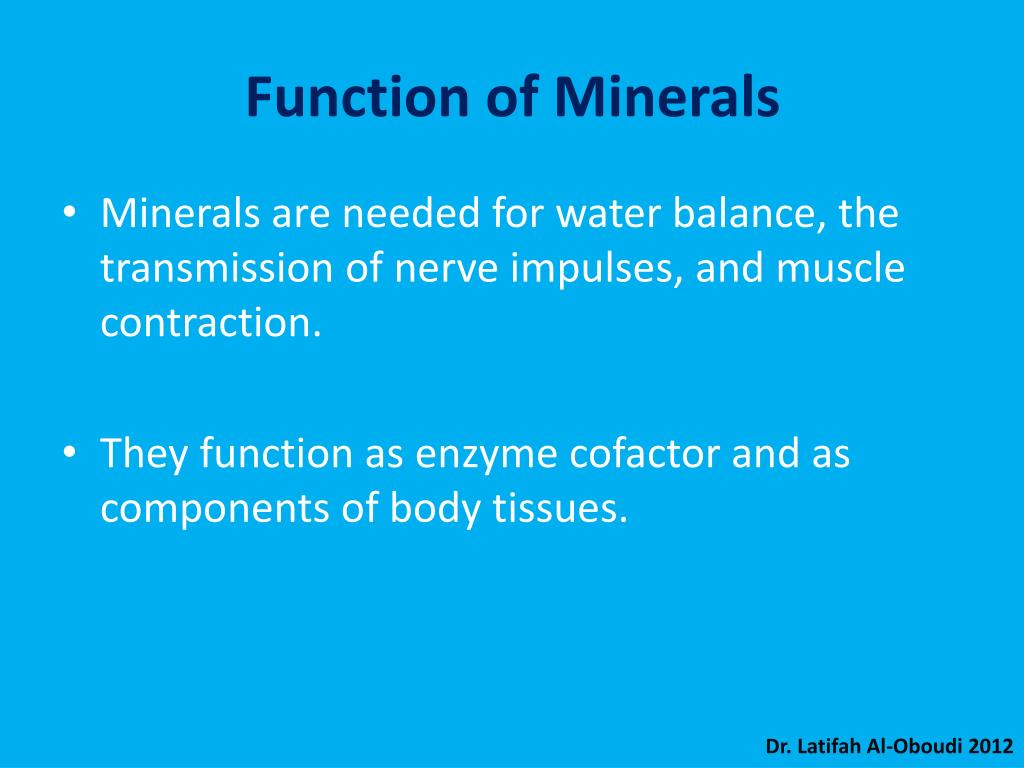 Function of Minerals

• Minerals are needed for water balance, the transmission of nerve impulses, and muscle contraction.

• They function as enzyme cofactor and as components of body tissues.

Dr. Latifah Al-Oboudi 2012